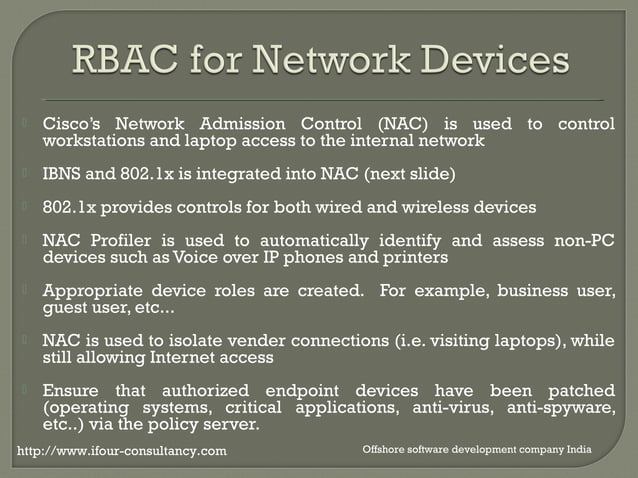 RBAC for Network Devices

Cisco's Network Admission Control (NAC) is used to control workstations and laptop access to the internal network

IBNS and 802.1x is integrated into NAC (next slide)

802.1x provides controls for both wired and wireless devices

NAC Profiler is used to automatically identify and assess non-PC devices such as Voice over IP phones and printers

Appropriate device roles are created. For example, business user, guest user, etc…

NAC is used to isolate vender connections (i.e. visiting laptops), while still allowing Internet access

Ensure that authorized endpoint devices have been patched (operating systems, critical applications, anti-virus, anti-spyware, etc..) via the policy server.

http://www.ifour-consultancy.com

Offshore software development company India